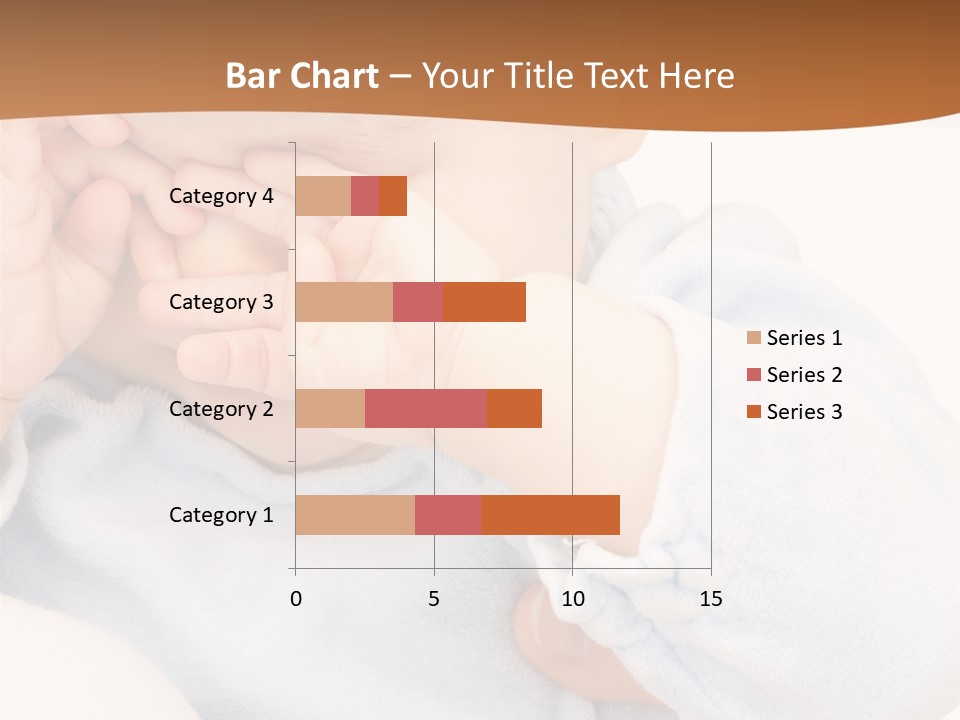 Bar Chart – Your Title Text Here

Category 4
Category 3
Category 2
Category 1

0
5
10
15

Series 1
Series 2
Series 3